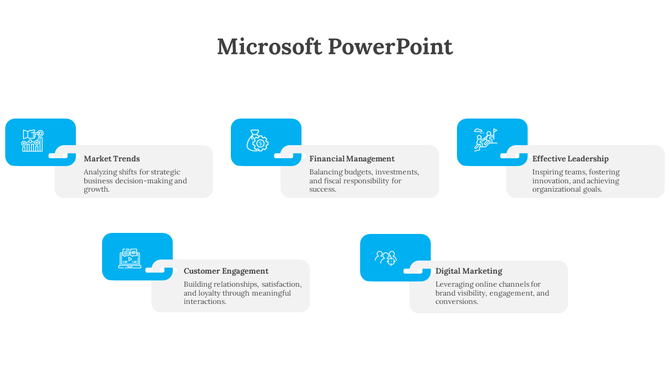 Microsoft PowerPoint

Market Trends
Analyzing shifts for strategic business decision-making and growth.

Financial Management
Balancing budgets, investments, and fiscal responsibility for success.

Effective Leadership
Inspiring teams, fostering innovation, and achieving organizational goals.

Customer Engagement
Building relationships, satisfaction, and loyalty through meaningful interactions.

Digital Marketing
Leveraging online channels for brand visibility, engagement, and conversions.